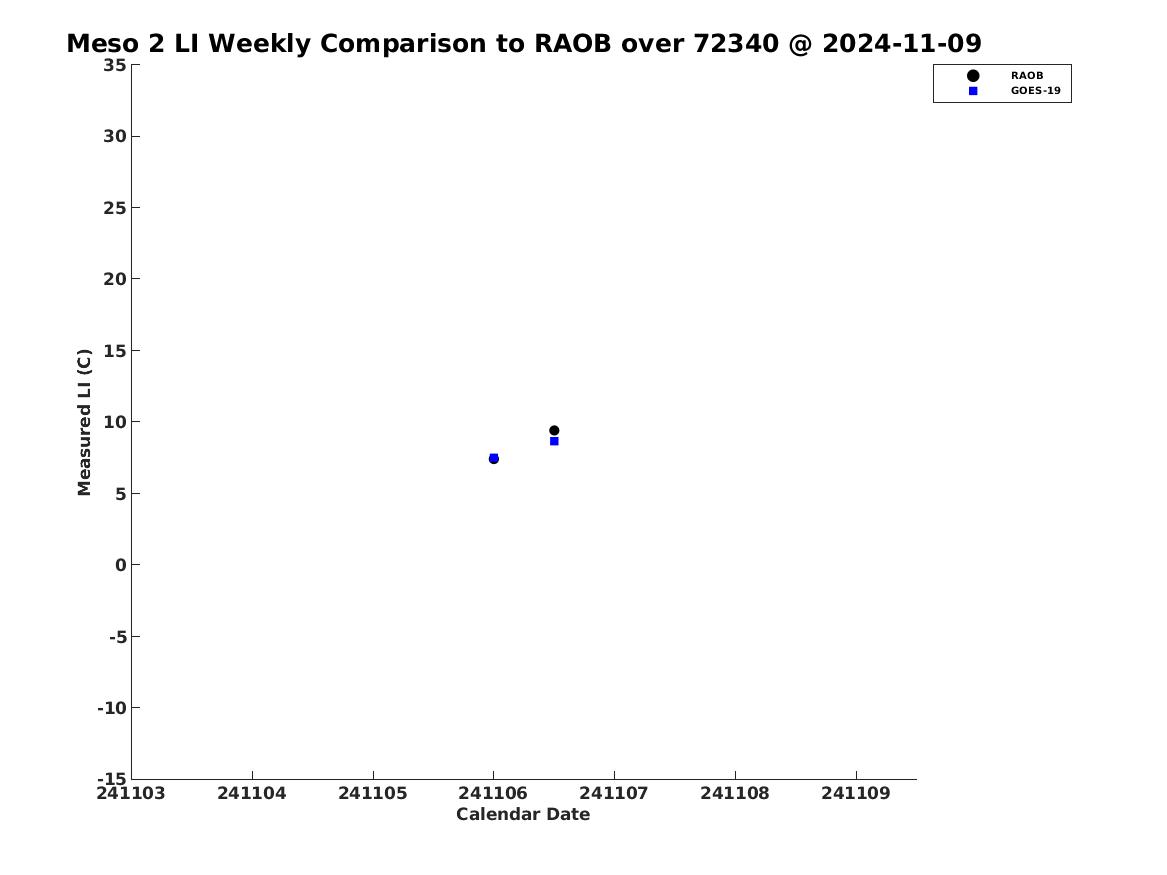 Meso 2 LI Weekly Comparison to RAOB over 72340 @ 2024-11-09

RAOB
GOES-19

Measured LI (C)

35
30
25
20
15
10
5
0
-5
-10
-15

241103 241104 241105 241106 241107 241108 241109

Calendar Date